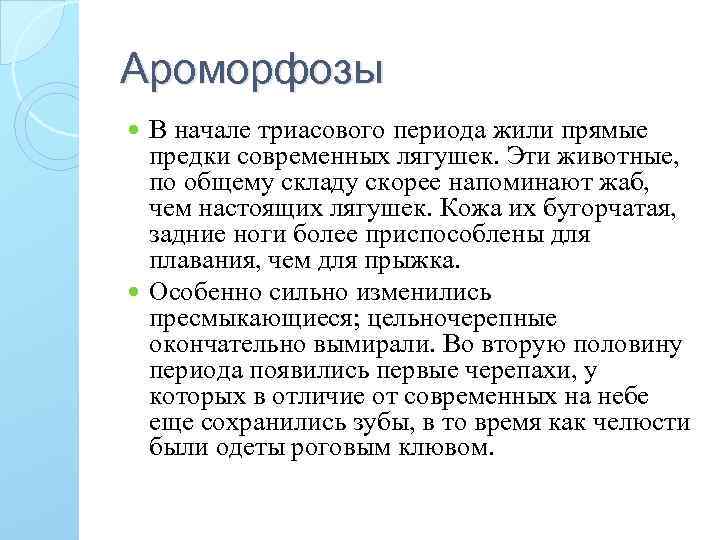 Ароморфозы

В начале триасового периода жили прямые предки современных лягушек. Эти животные, по общему складу скорее напоминают жаб, чем настоящих лягушек. Кожа их бугорчатая, задние ноги более приспособлены для плавания, чем для прыжка.

Особенно сильно изменились пресмыкающиеся; цельночерепные окончательно вымирали. Во вторую половину периода появились первые черепахи, у которых в отличие от современных на небе еще сохранились зубы, в то время как челюсти были одеты роговым клювом.